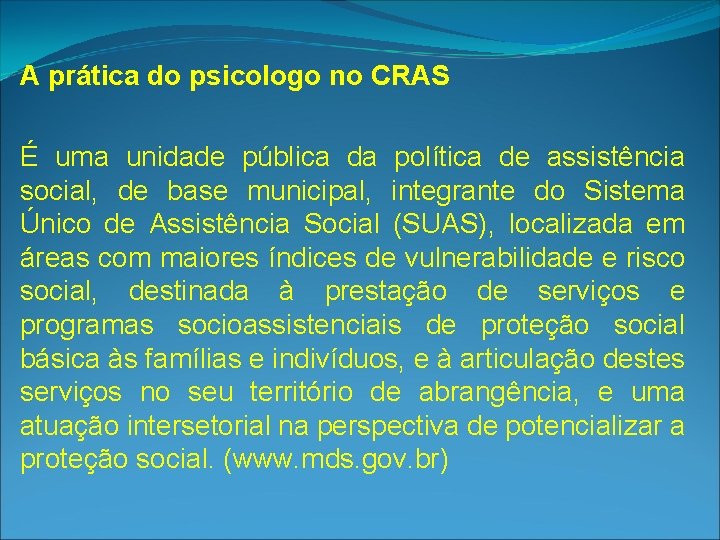 A prática do psicologo no CRAS

É uma unidade pública da política de assistência social, de base municipal, integrante do Sistema Único de Assistência Social (SUAS), localizada em áreas com maiores índices de vulnerabilidade e risco social, destinada à prestação de serviços e programas socioassistenciais de proteção social básica às famílias e indivíduos, e à articulação destes serviços no seu território de abrangência, e uma atuação intersetorial na perspectiva de potencializar a proteção social. (www.mds.gov.br)